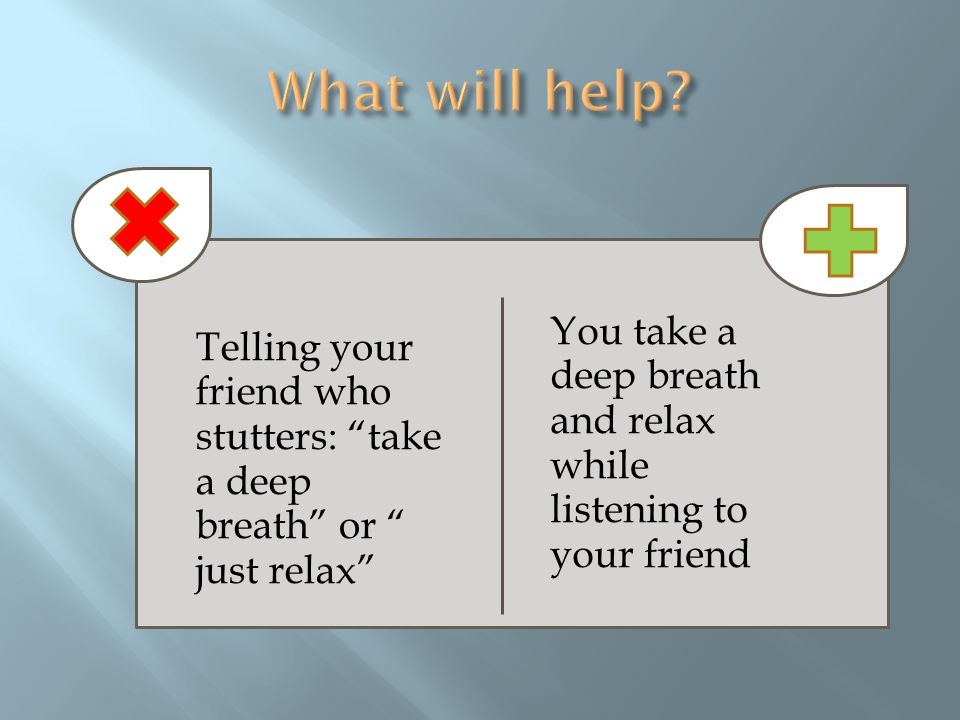 What will help?

Telling your friend who stutters: “take a deep breath” or “ just relax”

You take a deep breath and relax while listening to your friend